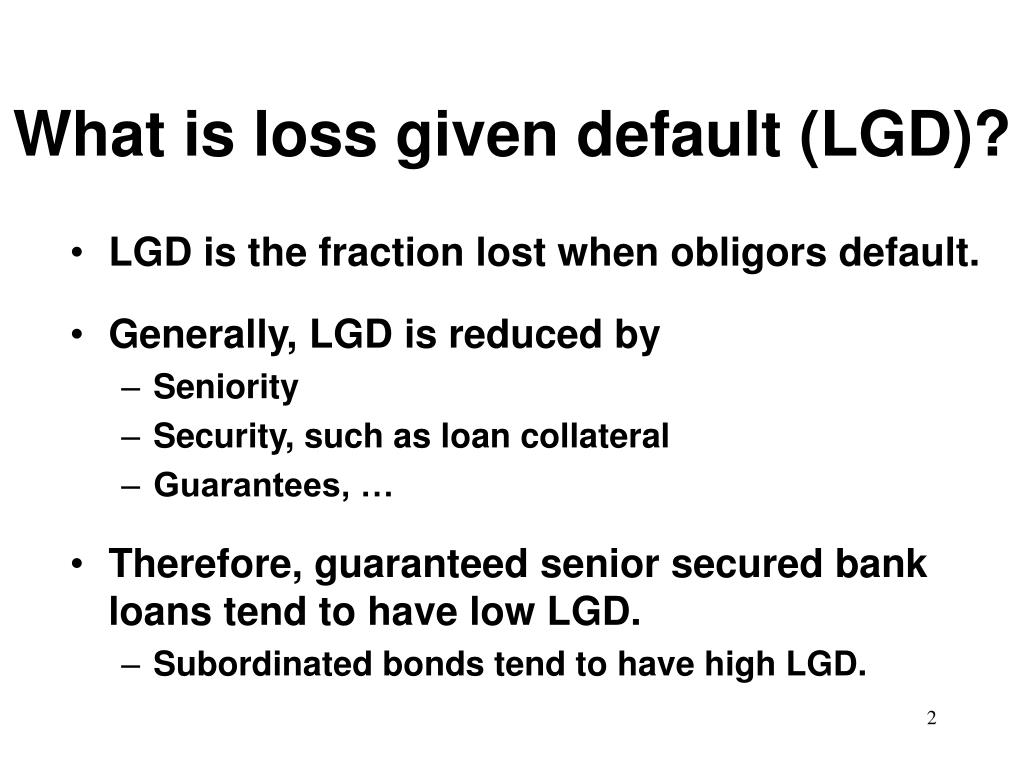 What is loss given default (LGD)?

• LGD is the fraction lost when obligors default.

• Generally, LGD is reduced by
– Seniority
– Security, such as loan collateral
– Guarantees, …

• Therefore, guaranteed senior secured bank loans tend to have low LGD.
– Subordinated bonds tend to have high LGD.

2